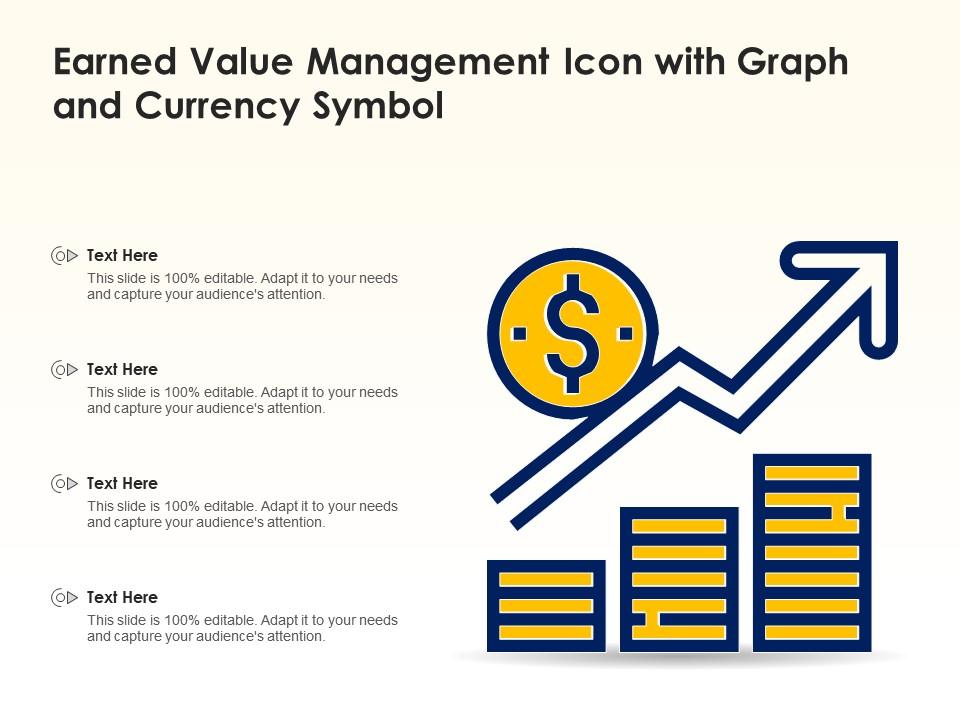 Earned Value Management Icon with Graph and Currency Symbol

Text Here
This slide is 100% editable. Adapt it to your needs and capture your audience's attention.

Text Here
This slide is 100% editable. Adapt it to your needs and capture your audience's attention.

Text Here
This slide is 100% editable. Adapt it to your needs and capture your audience's attention.

Text Here
This slide is 100% editable. Adapt it to your needs and capture your audience's attention.

$